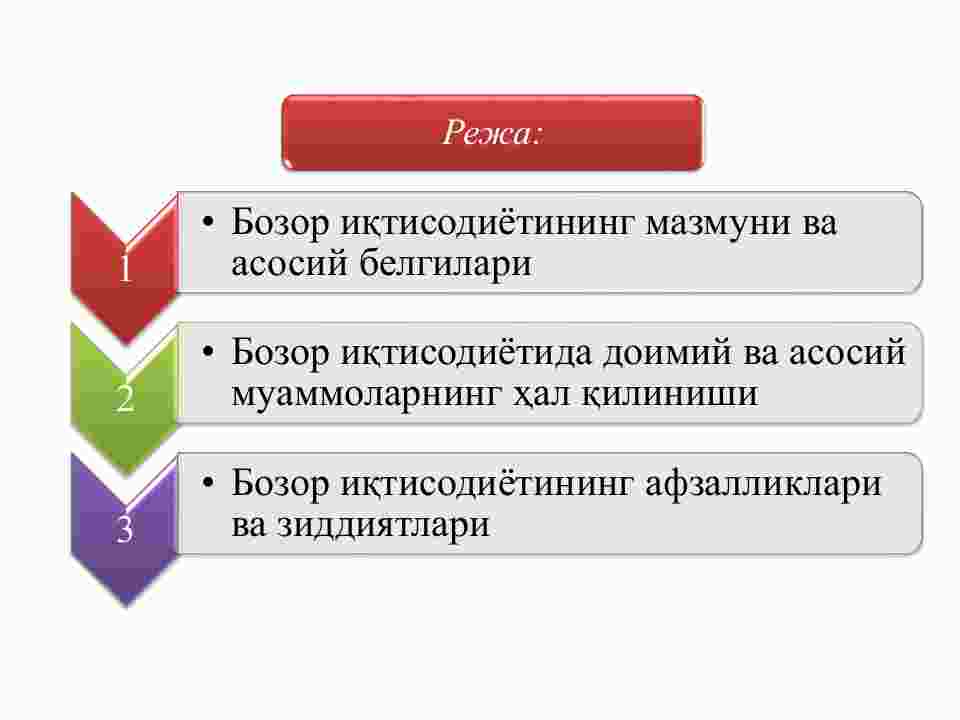 Режа:

1

• Бозор иқтисодиётининг мазмуни ва асосий белгилари

2

• Бозор иқтисодиётида доимий ва асосий муаммоларнинг ҳал қилиниши

3

• Бозор иқтисодиётининг афзалликлари ва зиддиятлари